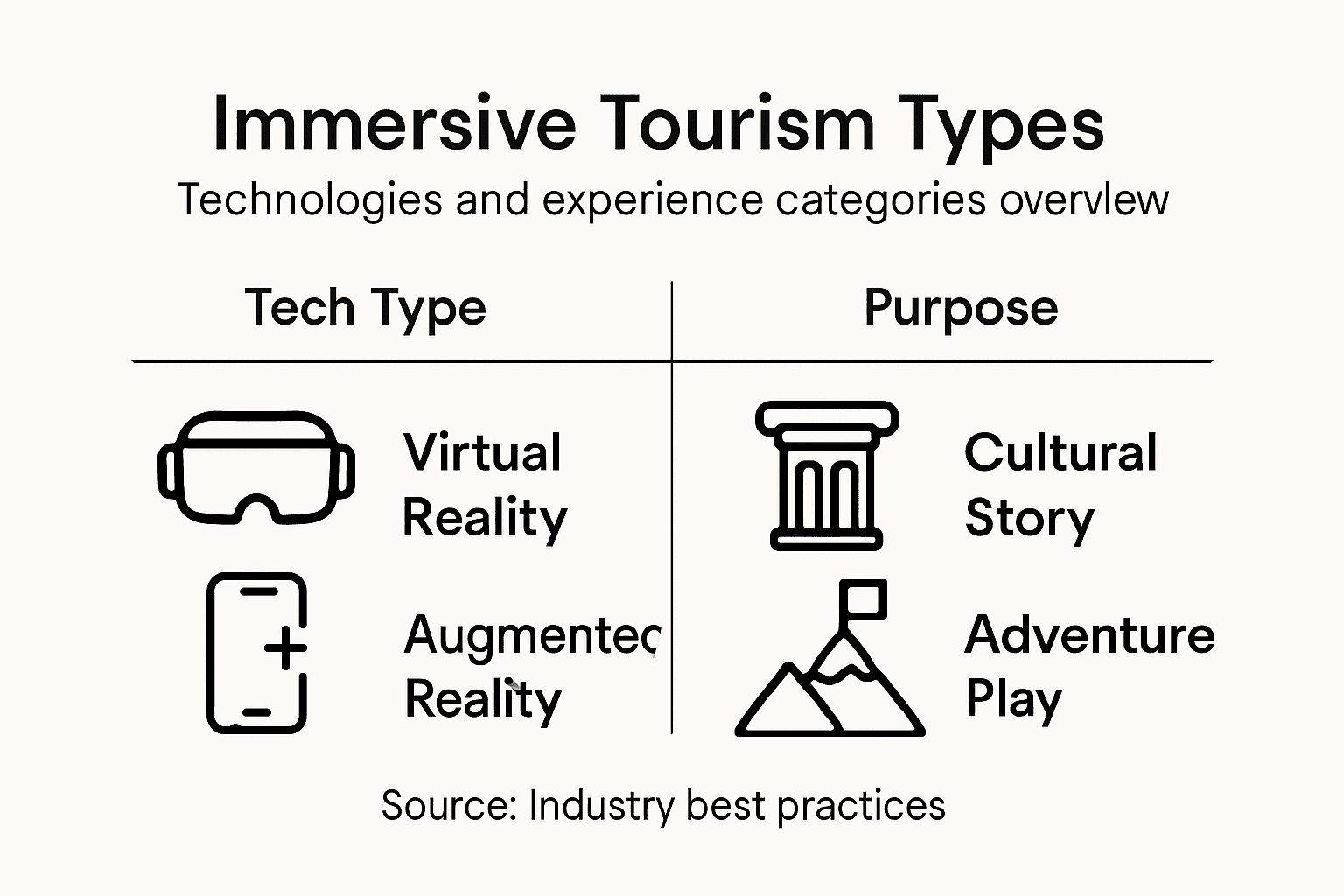 Immersive Tourism Types

Technologies and experience categories overvlew

| Tech Type | Purpose |
|---|---|
| Virtual Reality | Cultural Story |
| Augmentec Reality | Adventure Play |

Source: Industry best practices